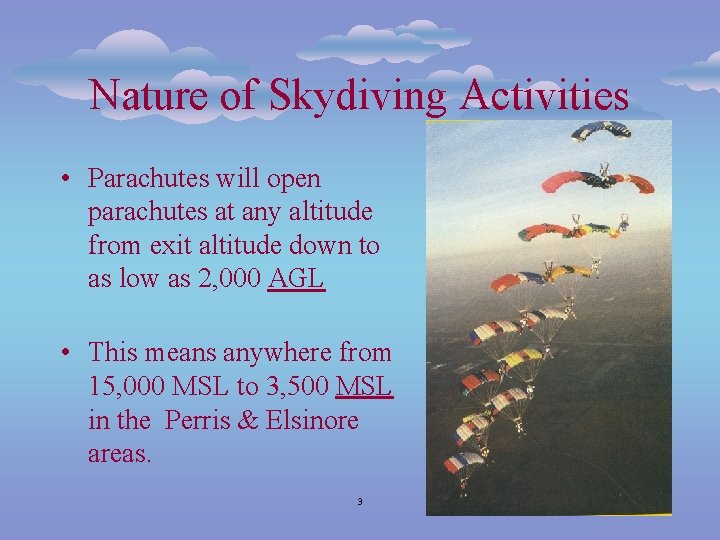 Nature of Skydiving Activities

• Parachutes will open parachutes at any altitude from exit altitude down to as low as 2,000 AGL

• This means anywhere from 15,000 MSL to 3,500 MSL in the Perris & Elsinore areas.

3